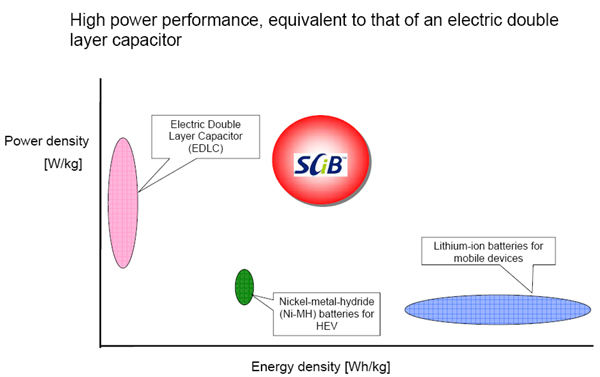 High power performance, equivalent to that of an electric double layer capacitor

Power density [W/kg]

Electric Double Layer Capacitor (EDLC)

SCiB™

Lithium-ion batteries for mobile devices

Nickel-metal-hydride (Ni-MH) batteries for HEV

Energy density [Wh/kg]